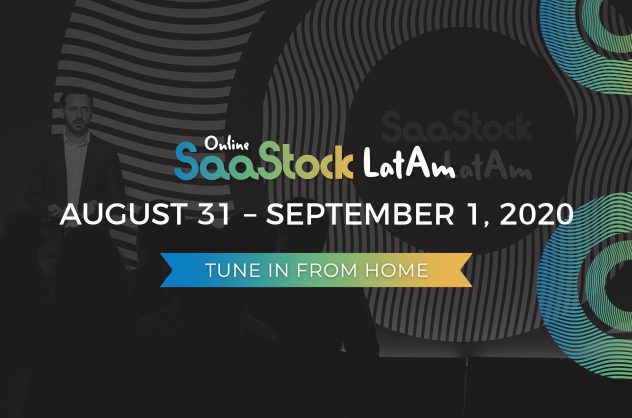 SaaStock
LatAm

Online SaaStock LatAm

AUGUST 31 – SEPTEMBER 1, 2020

TUNE IN FROM HOME